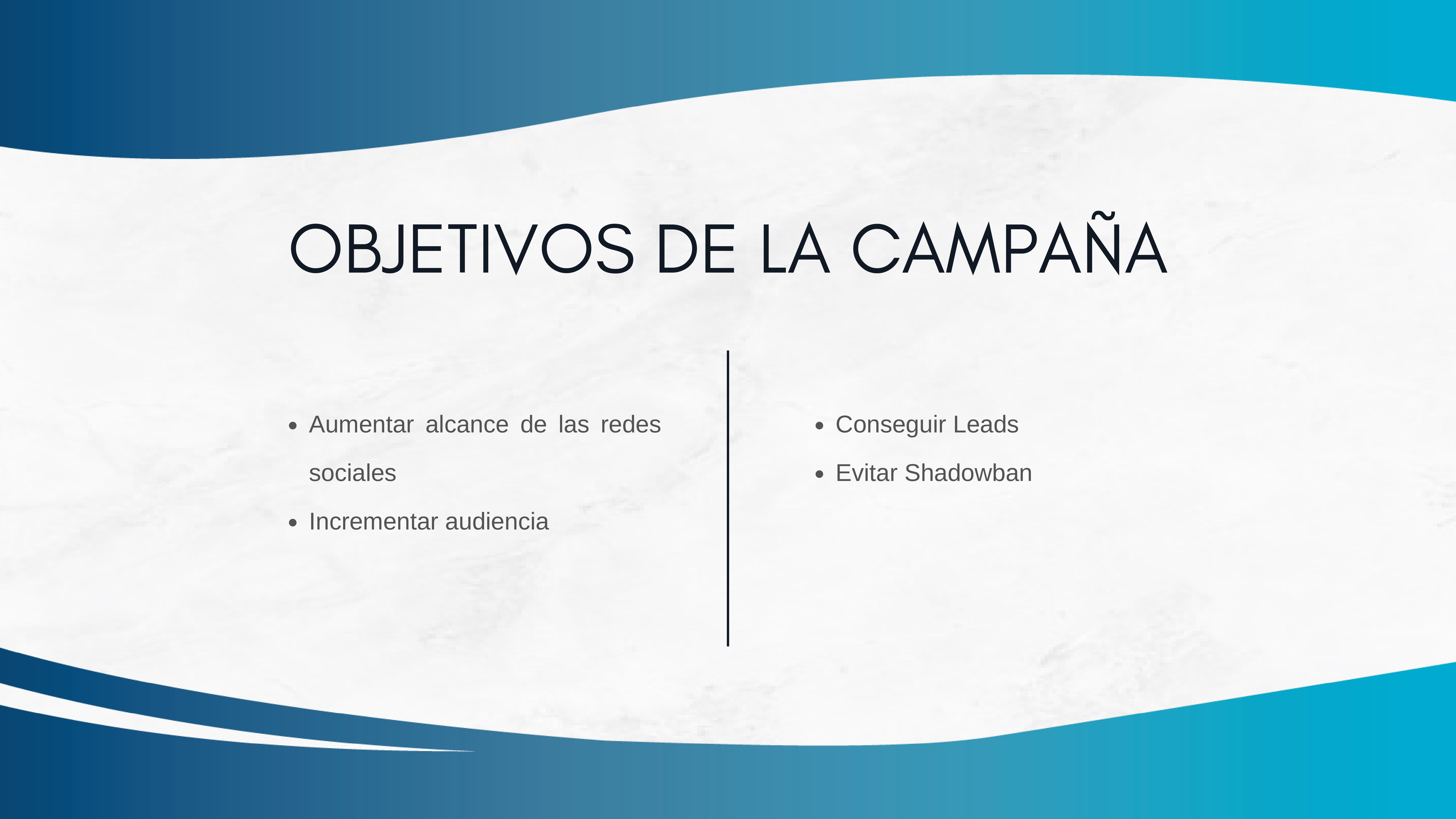 OBJETIVOS DE LA CAMPAÑA

- Aumentar alcance de las redes sociales
- Incrementar audiencia

- Conseguir Leads
- Evitar Shadowban